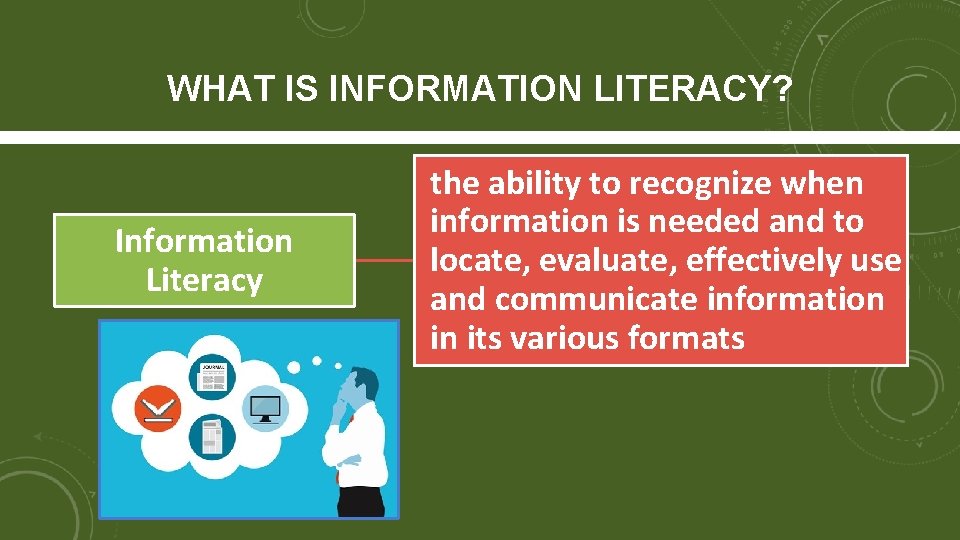 WHAT IS INFORMATION LITERACY?

Information Literacy

the ability to recognize when information is needed and to locate, evaluate, effectively use and communicate information in its various formats

JOURNAL